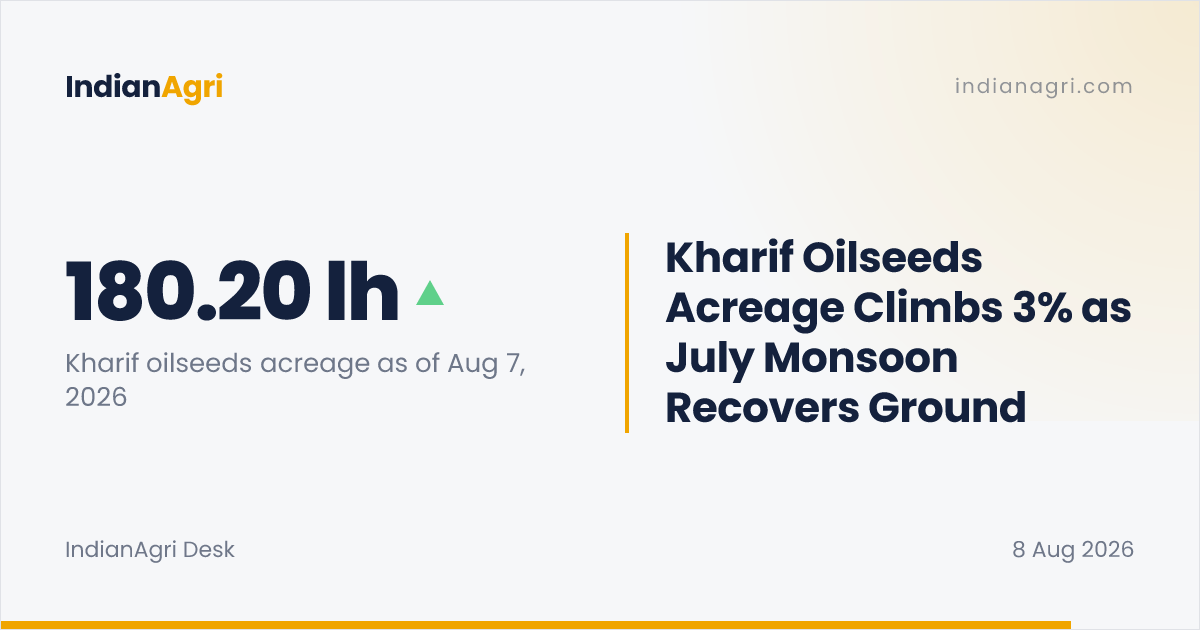 IndianAgri

indianagri.com

180.20 lh

Kharif oilseeds acreage as of Aug 7, 2026

Kharif Oilseeds Acreage Climbs 3% as July Monsoon Recovers Ground

IndianAgri Desk

8 Aug 2026